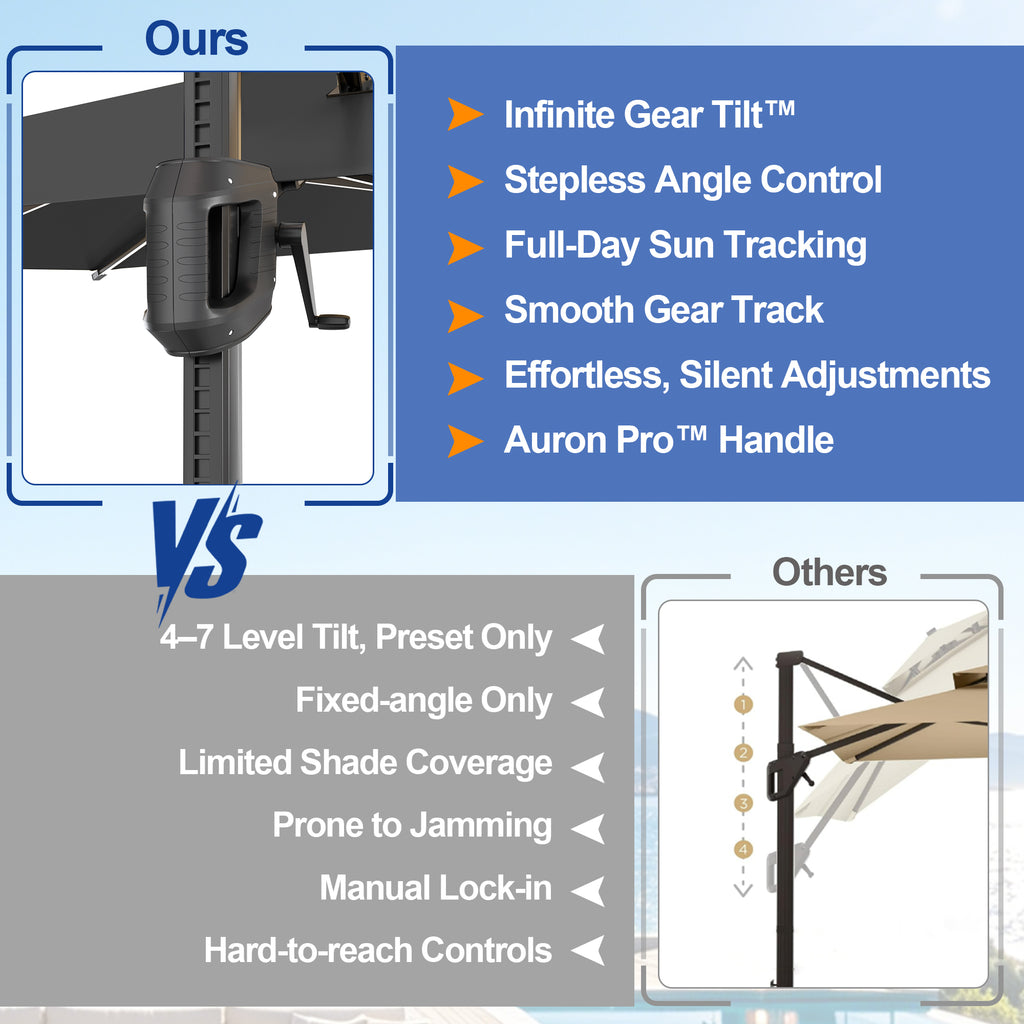 Ours

Infinite Gear Tilt™

Stepless Angle Control

Full-Day Sun Tracking

Smooth Gear Track

Effortless, Silent Adjustments

Auron Pro™ Handle

VS

Others

4–7 Level Tilt, Preset Only

Fixed-angle Only

Limited Shade Coverage

Prone to Jamming

Manual Lock-in

Hard-to-reach Controls

1
2
3
4